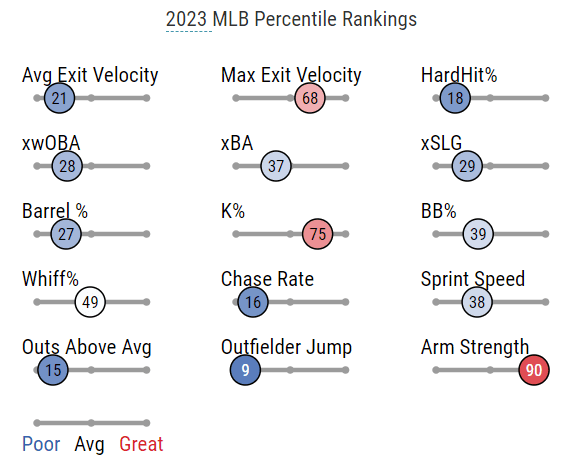 2023 MLB Percentile Rankings

Avg Exit Velocity
21

Max Exit Velocity
68

HardHit%
18

xwOBA
28

xBA
37

xSLG
29

Barrel %
27

K%
75

BB%
39

Whiff%
49

Chase Rate
16

Sprint Speed
38

Outs Above Avg
15

Outfielder Jump
9

Arm Strength
90

Poor Avg Great